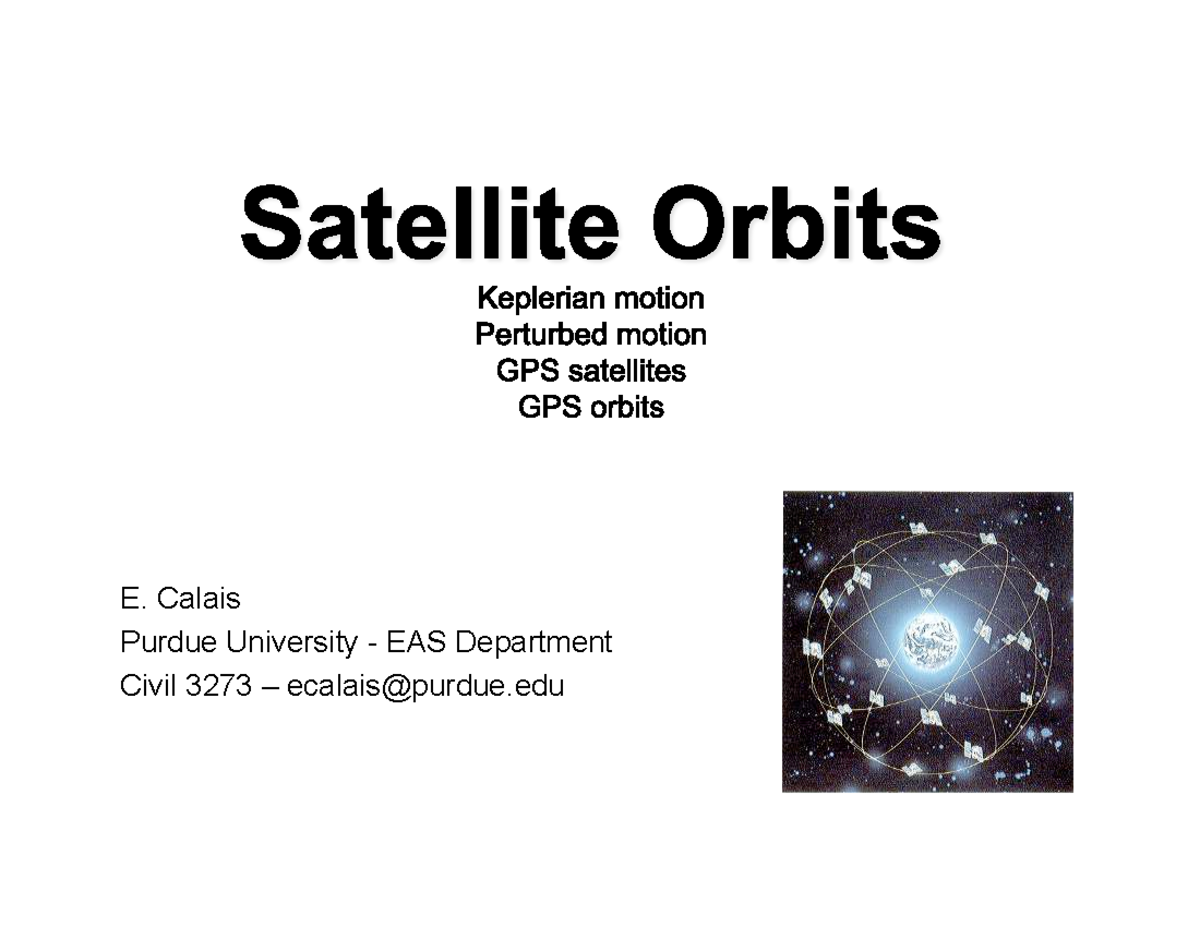 Satellite Orbits

Keplerian motion
Perturbed motion
GPS satellites
GPS orbits

E. Calais
Purdue University - EAS Department
Civil 3273 – ecalais@purdue.edu